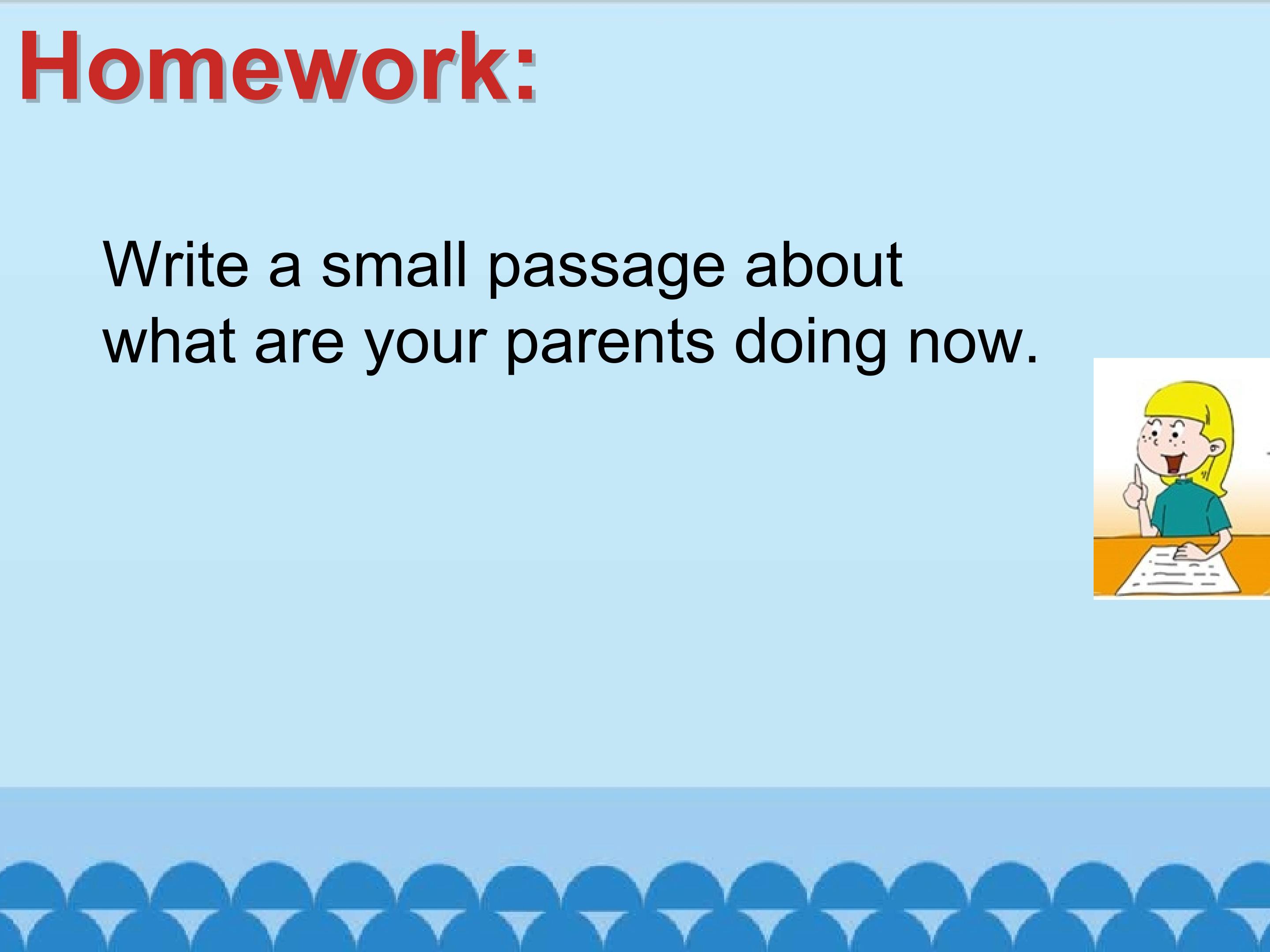 Homework:

Write a small passage about what are your parents doing now.